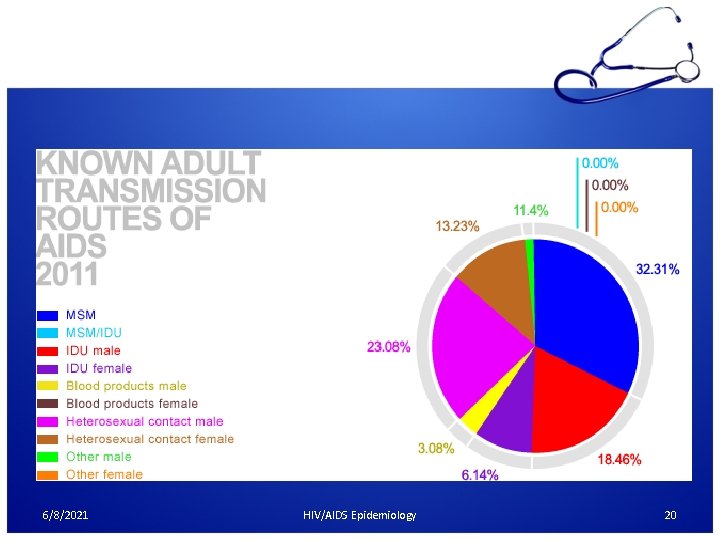 KNOWN ADULT TRANSMISSION ROUTES OF AIDS 2011

MSM
MSM/IDU
IDU male
IDU female
Blood products male
Blood products female
Heterosexual contact male
Heterosexual contact female
Other male
Other female

0.00%
0.00%
0.00%
11.4%
13.23%
32.31%
23.08%
3.08%
6.14%
18.46%

6/8/2021
HIV/AIDS Epidemiology
20